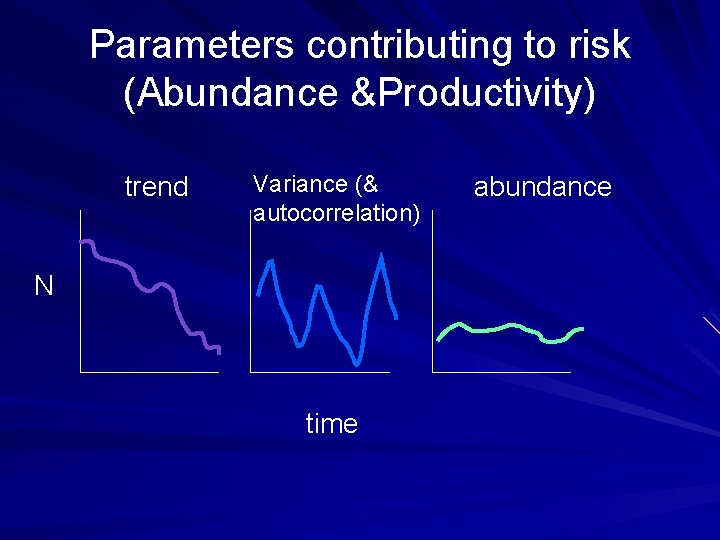 Parameters contributing to risk (Abundance &Productivity)

trend

Variance (& autocorrelation)

abundance

N

time